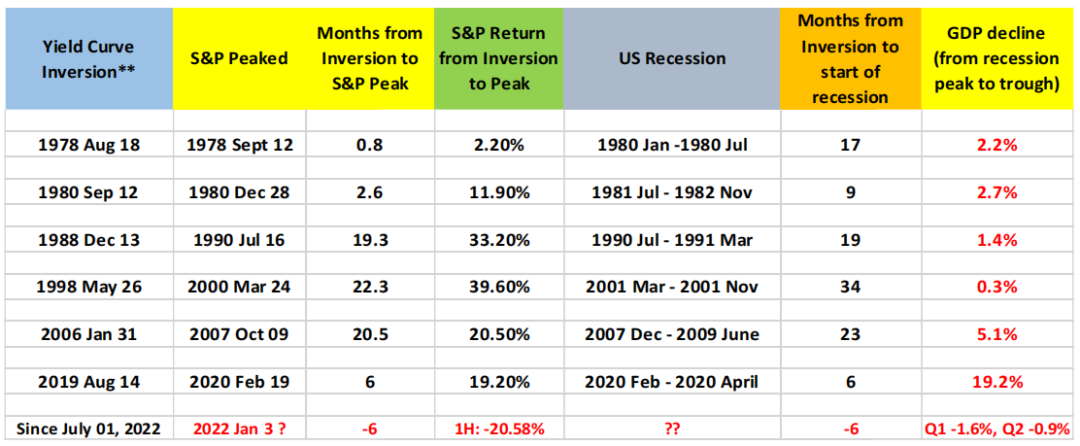 | Yield Curve Inversion** | S&P Peaked | Months from Inversion to S&P Peak | S&P Return from Inversion to Peak | US Recession | Months from Inversion to start of recession | GDP decline (from recession peak to trough) |
|---|---|---|---|---|---|---|
| 1978 Aug 18 | 1978 Sept 12 | 0.8 | 2.20% | 1980 Jan -1980 Jul | 17 | 2.2% |
| 1980 Sep 12 | 1980 Dec 28 | 2.6 | 11.90% | 1981 Jul - 1982 Nov | 9 | 2.7% |
| 1988 Dec 13 | 1990 Jul 16 | 19.3 | 33.20% | 1990 Jul - 1991 Mar | 19 | 1.4% |
| 1998 May 26 | 2000 Mar 24 | 22.3 | 39.60% | 2001 Mar - 2001 Nov | 34 | 0.3% |
| 2006 Jan 31 | 2007 Oct 09 | 20.5 | 20.50% | 2007 Dec - 2009 June | 23 | 5.1% |
| 2019 Aug 14 | 2020 Feb 19 | 6 | 19.20% | 2020 Feb - 2020 April | 6 | 19.2% |
| Since July 01, 2022 | 2022 Jan 3 ? | -6 | 1H: -20.58% | ?? | -6 | Q1 -1.6%, Q2 -0.9% |